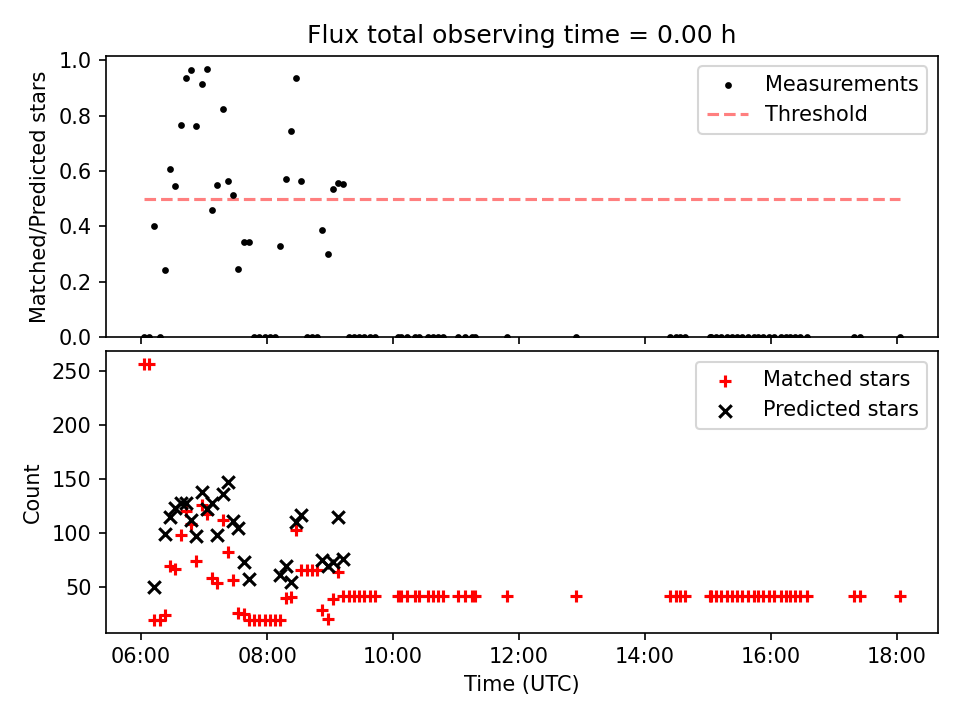 Flux total observing time = 0.00 h

Matched/Predicted stars

1.0
0.8
0.6
0.4
0.2
0.0

Measurements
Threshold

Count

250
200
150
100
50

Matched stars
Predicted stars

06:00
08:00
10:00
12:00
14:00
16:00
18:00

Time (UTC)